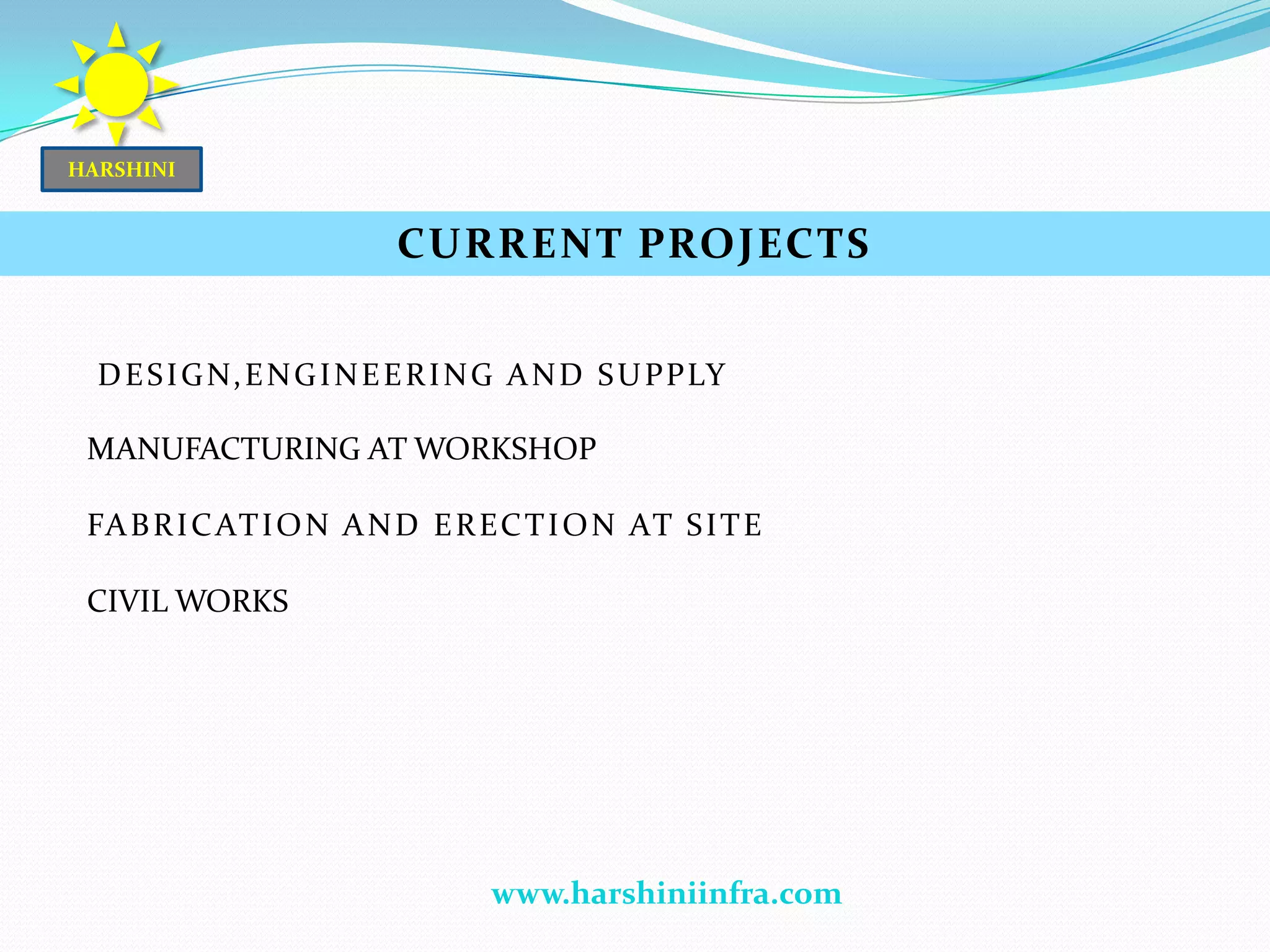 HARSHINI

CURRENT PROJECTS

DESIGN,ENGINEERING AND SUPPLY

MANUFACTURING AT WORKSHOP

FABRICATION AND ERECTION AT SITE

CIVIL WORKS

www.harshiniinfra.com